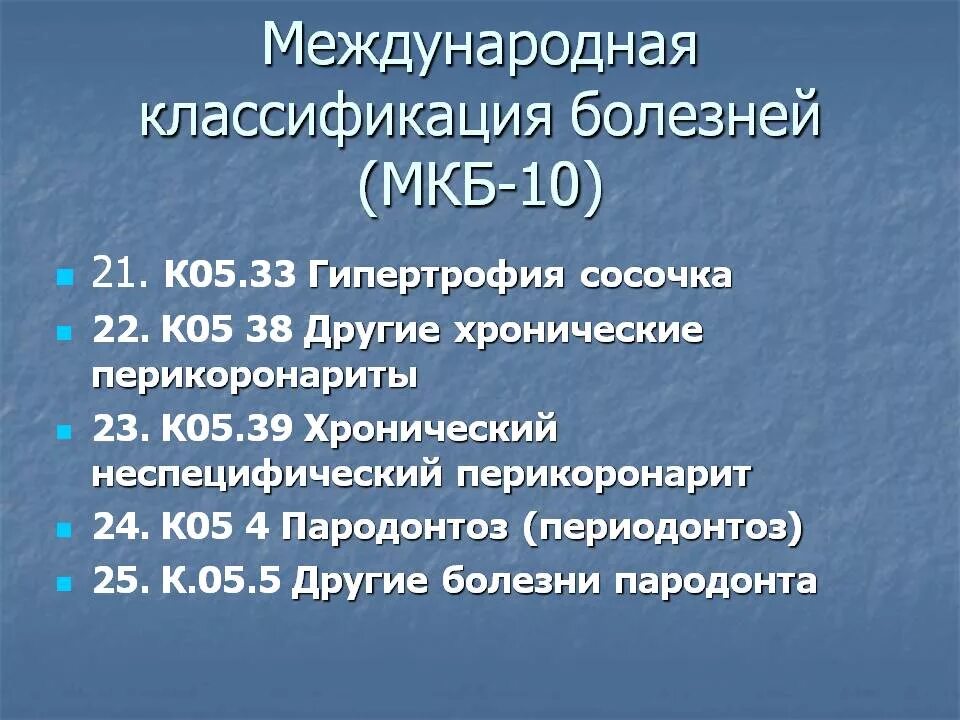 Международная классификация болезней (МКБ-10)

21. К05.33 Гипертрофия сосочка
22. К05 38 Другие хронические перикоронариты
23. К05.39 Хронический неспецифический перикоронарит
24. К05 4 Пародонтоз (периодонтоз)
25. К.05.5 Другие болезни пародонта